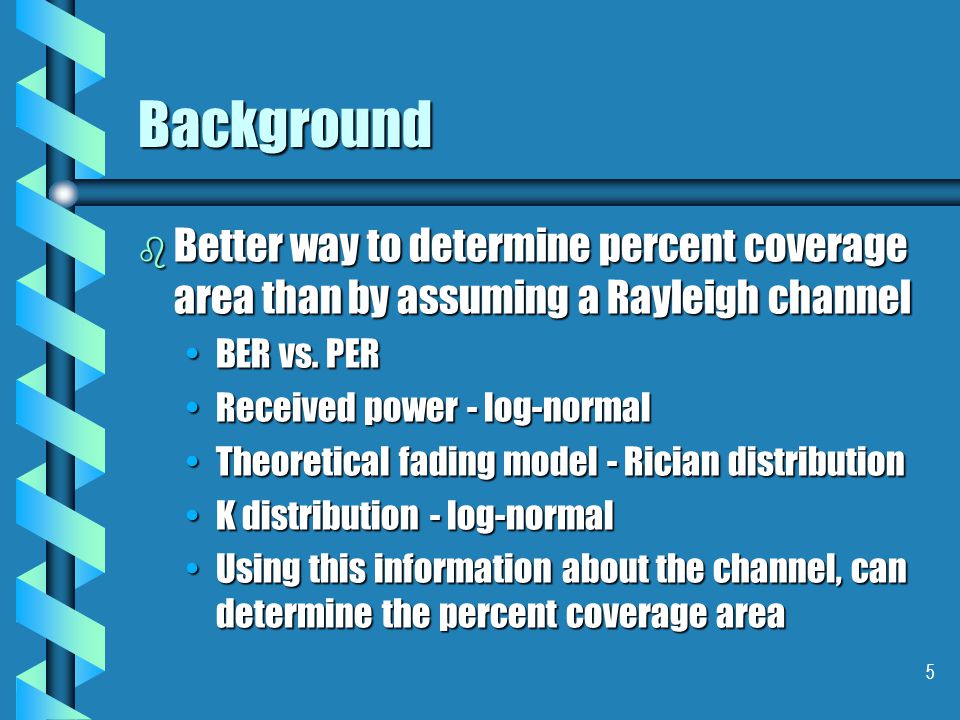 Background

Better way to determine percent coverage area than by assuming a Rayleigh channel

• BER vs. PER
• Received power - log-normal
• Theoretical fading model - Rician distribution
• K distribution - log-normal
• Using this information about the channel, can determine the percent coverage area

5